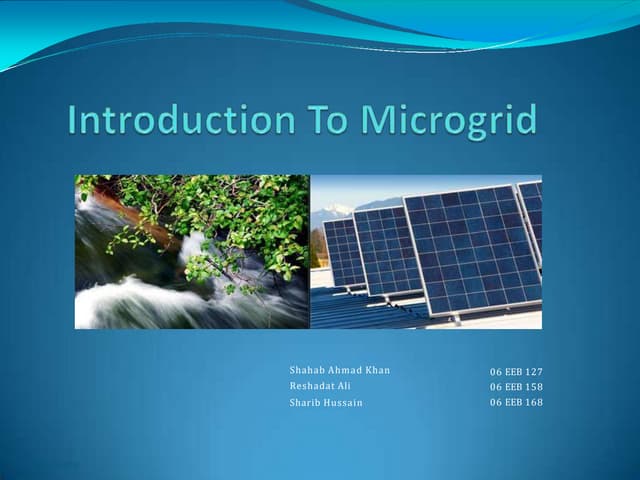 Introduction To Microgrid

Shahab Ahmad Khan 06 EEB 127
Reshadat Ali 06 EEB 158
Sharib Hussain 06 EEB 168